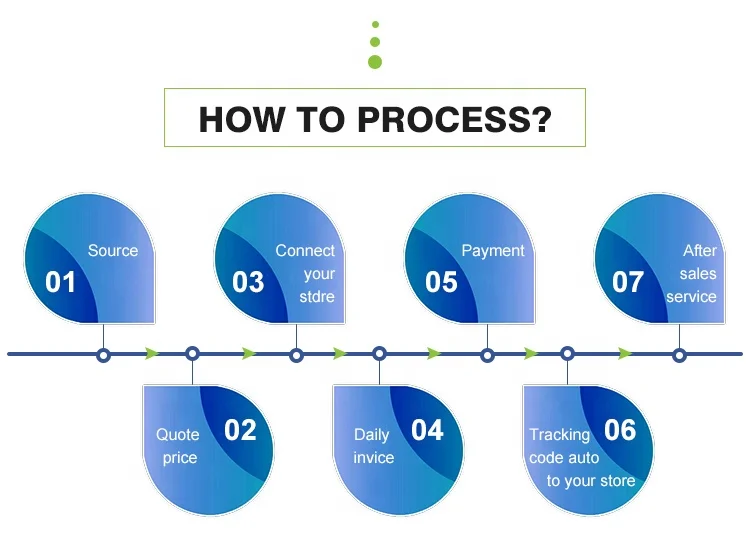 HOW TO PROCESS?

01 Source

02 Quote price

03 Connect your stdre

04 Daily invice

05 Payment

06 Tracking code auto to your store

07 After sales service